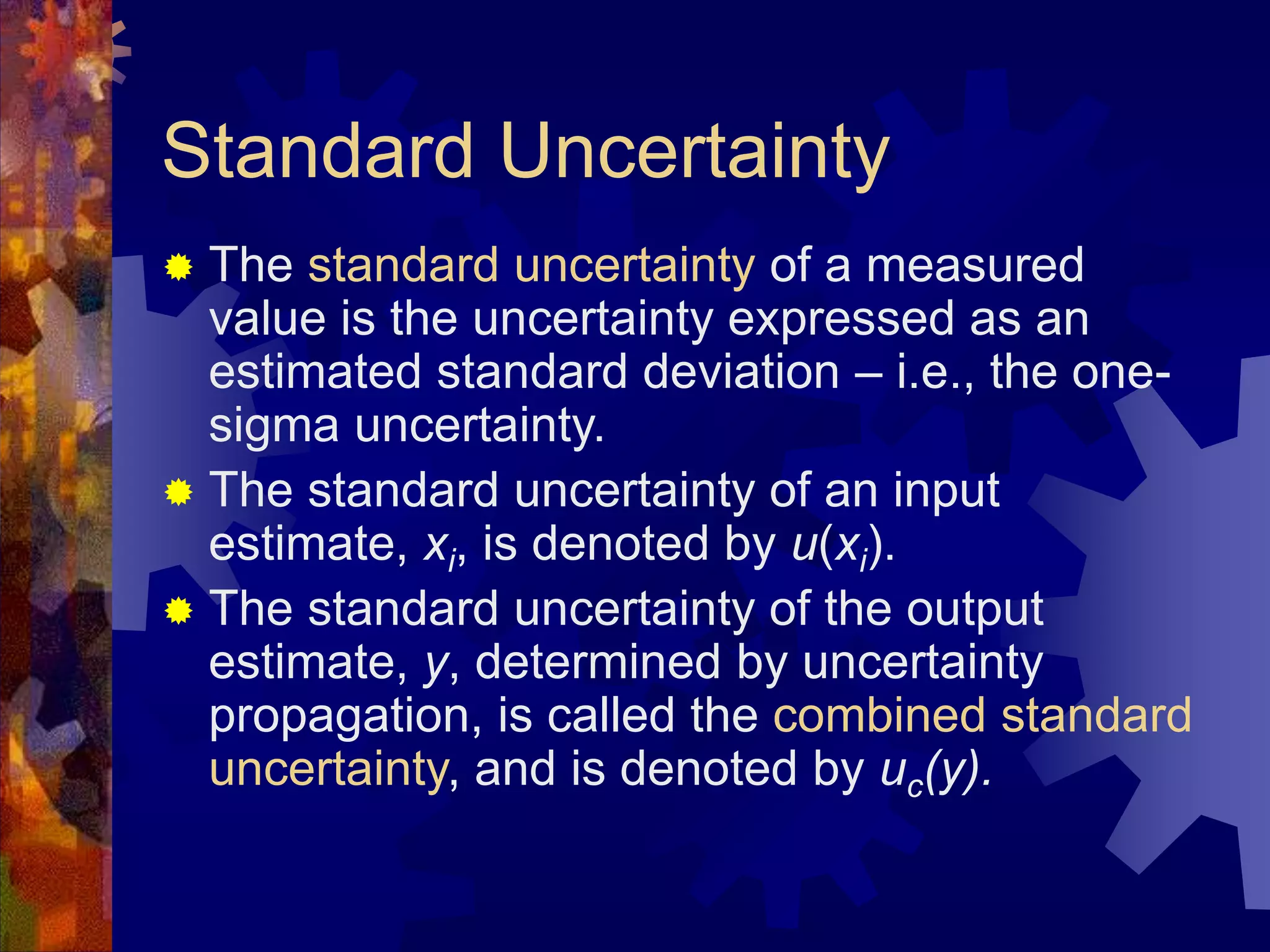 Standard Uncertainty

The standard uncertainty of a measured value is the uncertainty expressed as an estimated standard deviation – i.e., the one-sigma uncertainty.

The standard uncertainty of an input estimate, $x_i$, is denoted by $u(x_i)$.

The standard uncertainty of the output estimate, $y$, determined by uncertainty propagation, is called the combined standard uncertainty, and is denoted by $u_c(y)$.